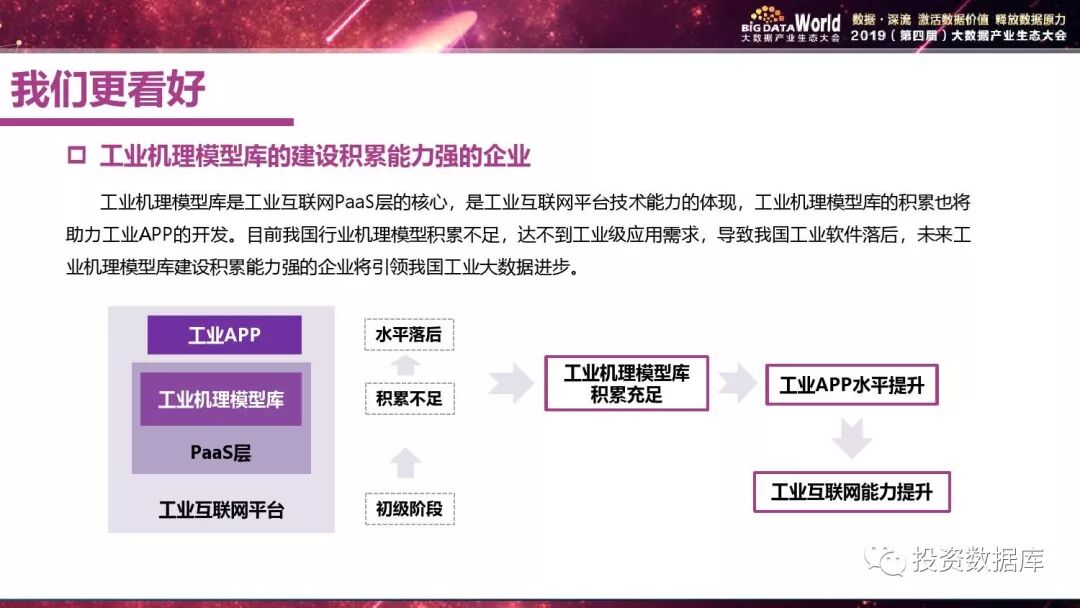 BIG DATA World
大数据产业生态大会

数据·深流 激活数据价值 释放数据原力
2019（第四届）大数据产业生态大会

我们更看好

工业机理模型库的建设积累能力强的企业

工业机理模型库是工业互联网PaaS层的核心，是工业互联网平台技术能力的体现，工业机理模型库的积累也将助力工业APP的开发。目前我国行业机理模型积累不足，达不到工业级应用需求，导致我国工业软件落后，未来工业机理模型库建设积累能力强的企业将引领我国工业大数据进步。

工业APP

工业机理模型库

PaaS层

工业互联网平台

水平落后

积累不足

初级阶段

工业机理模型库积累充足

工业APP水平提升

工业互联网能力提升

投资数据库